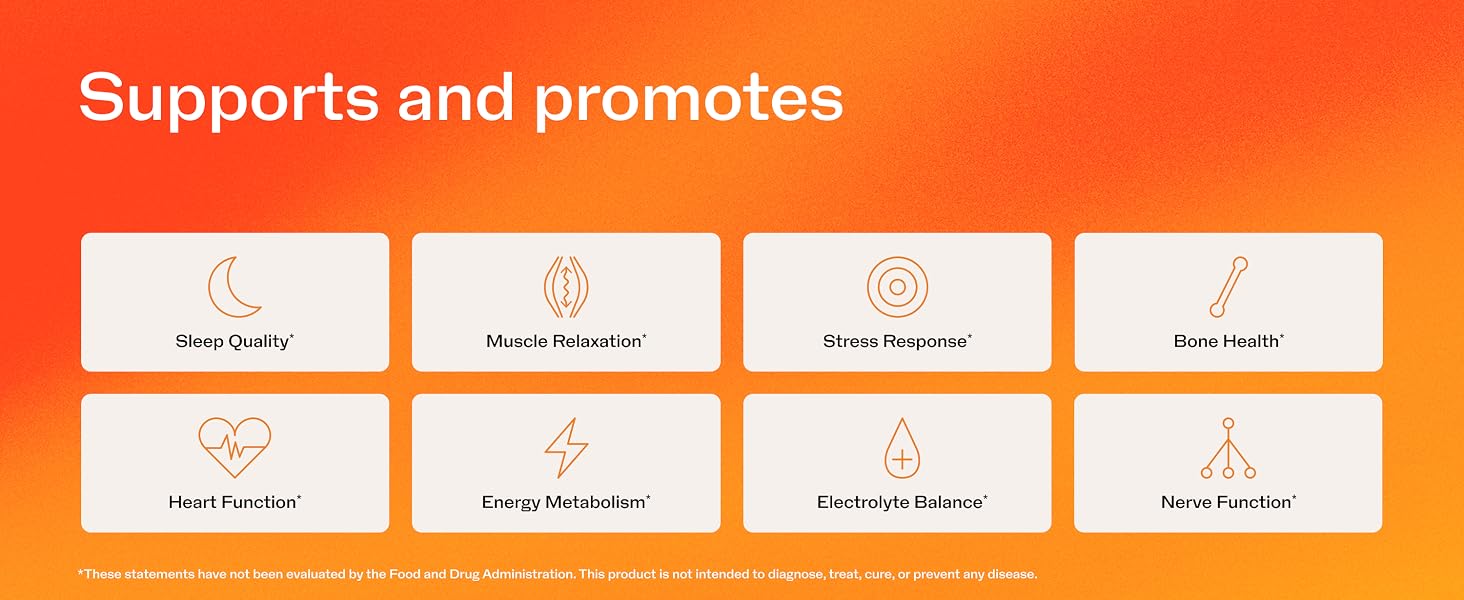 Supports and promotes

Sleep Quality*

Muscle Relaxation*

Stress Response*

Bone Health*

Heart Function*

Energy Metabolism*

Electrolyte Balance*

Nerve Function*

*These statements have not been evaluated by the Food and Drug Administration. This product is not intended to diagnose, treat, cure, or prevent any disease.